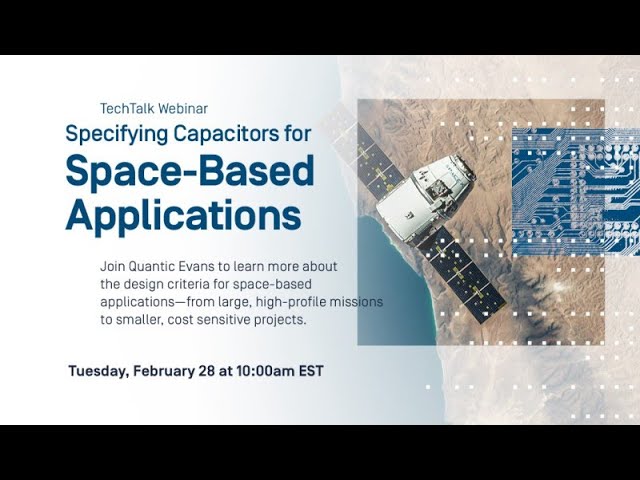 TechTalk Webinar

Specifying Capacitors for

Space-Based Applications

Join Quantic Evans to learn more about the design criteria for space-based applications—from large, high-profile missions to smaller, cost sensitive projects.

Tuesday, February 28 at 10:00am EST